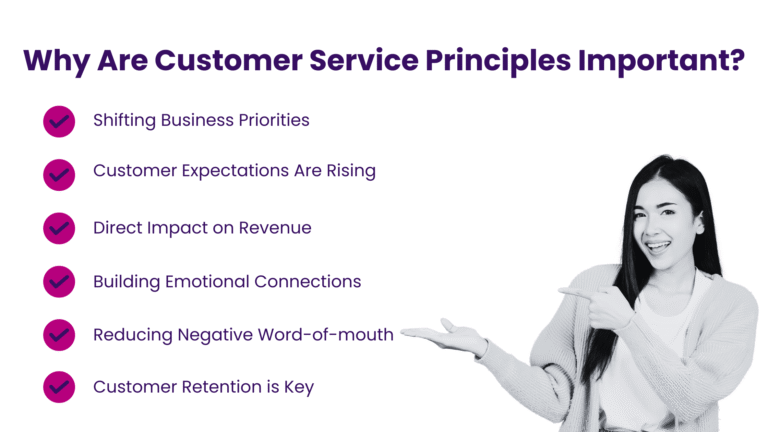 Why Are Customer Service Principles Important?

Shifting Business Priorities

Customer Expectations Are Rising

Direct Impact on Revenue

Building Emotional Connections

Reducing Negative Word-of-mouth

Customer Retention is Key